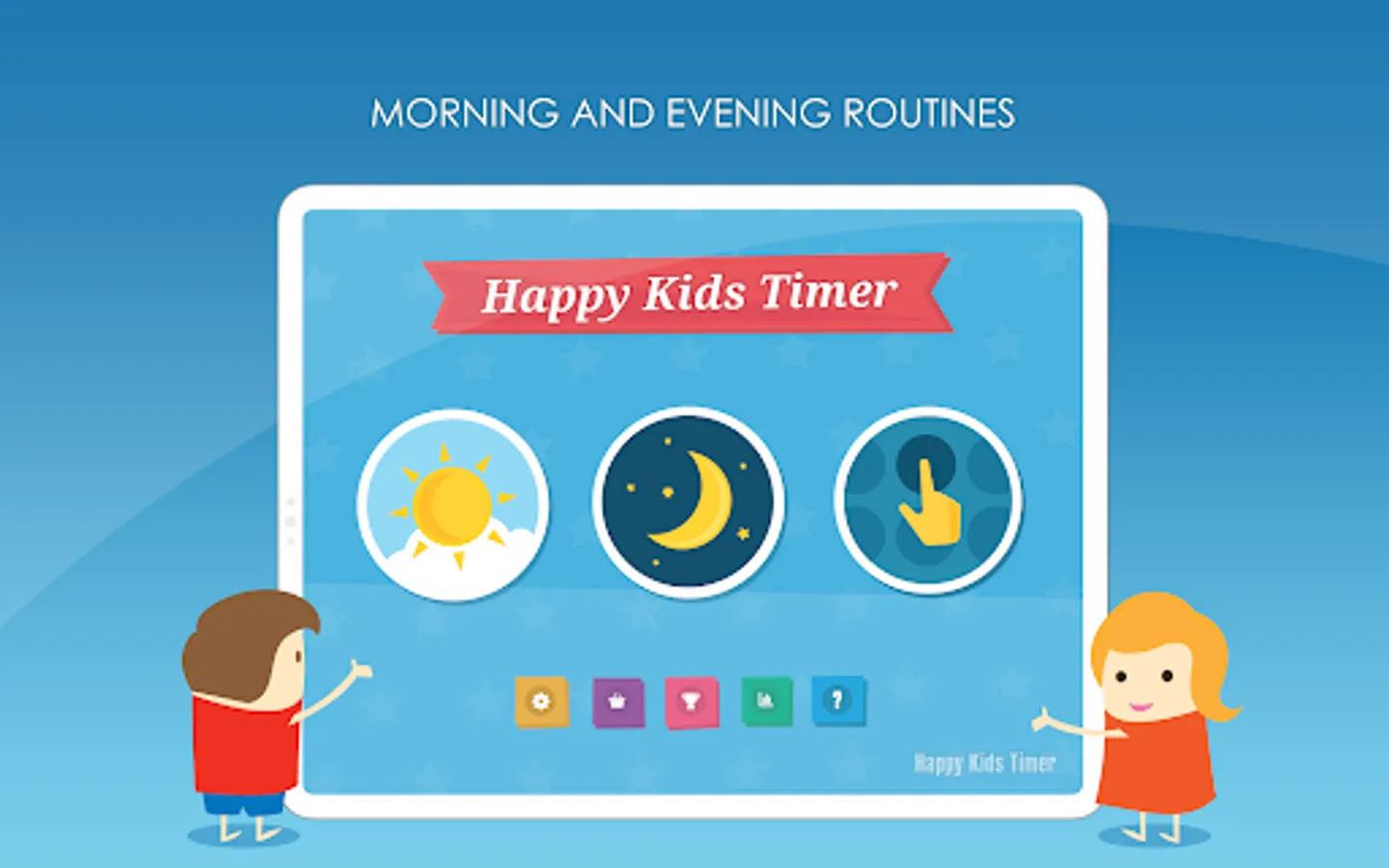 MORNING AND EVENING ROUTINES

Happy Kids Timer

?

Happy Kids Timer